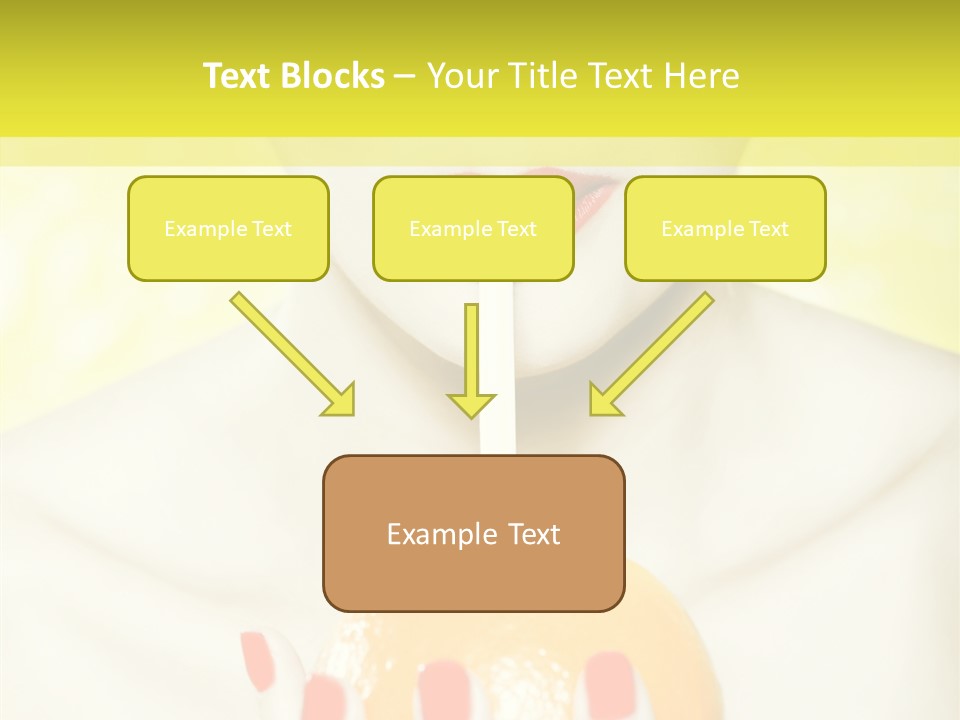 Text Blocks – Your Title Text Here

Example Text

Example Text

Example Text

Example Text